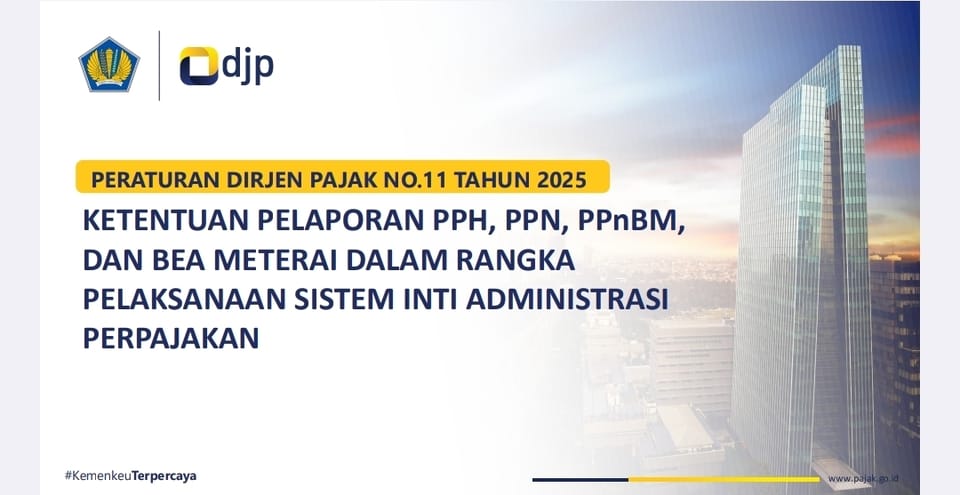 djp

PERATURAN DIRJEN PAJAK NO.11 TAHUN 2025

KETENTUAN PELAPORAN PPH, PPN, PPnBM, DAN BEA METERAI DALAM RANGKA PELAKSANAAN SISTEM INTI ADMINISTRASI PERPAJAKAN

#KemenkeuTerpercaya

www.pajak.go.id